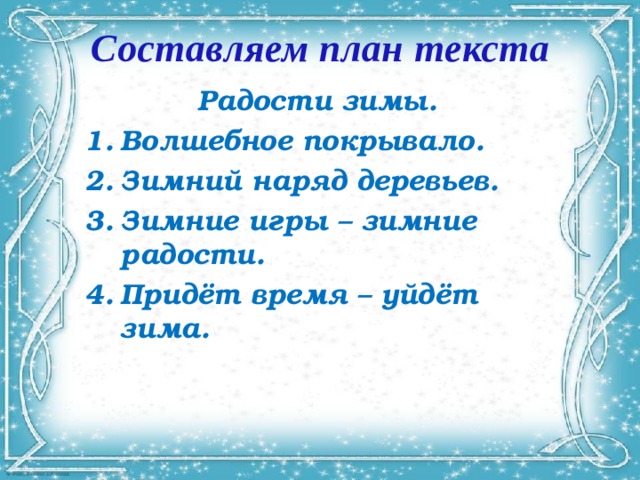 Составляем план текста

Радости зимы.

1. Волшебное покрывало.
2. Зимний наряд деревьев.
3. Зимние игры – зимние радости.
4. Придёт время – уйдёт зима.